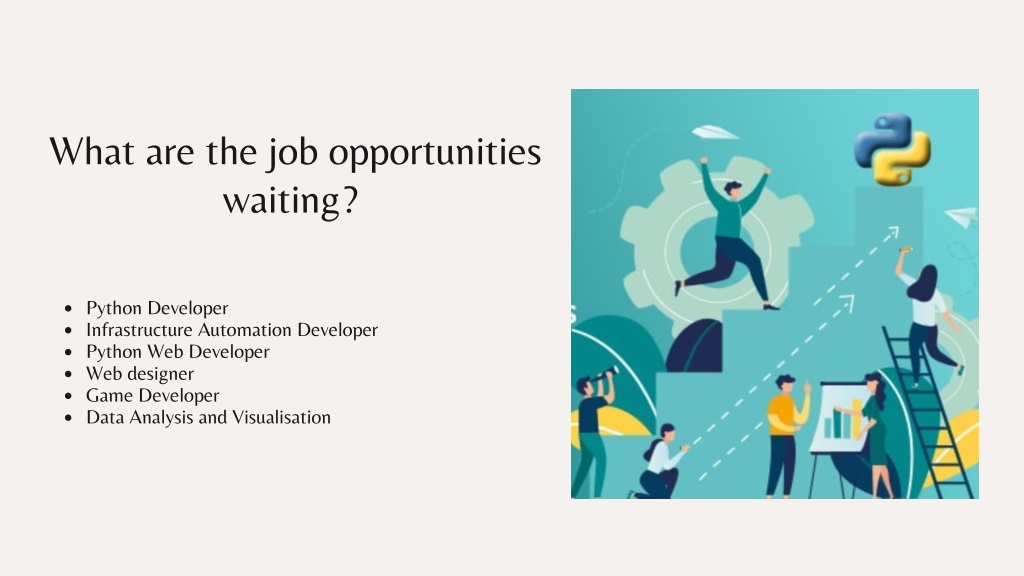 What are the job opportunities waiting?

- Python Developer
- Infrastructure Automation Developer
- Python Web Developer
- Web designer
- Game Developer
- Data Analysis and Visualisation